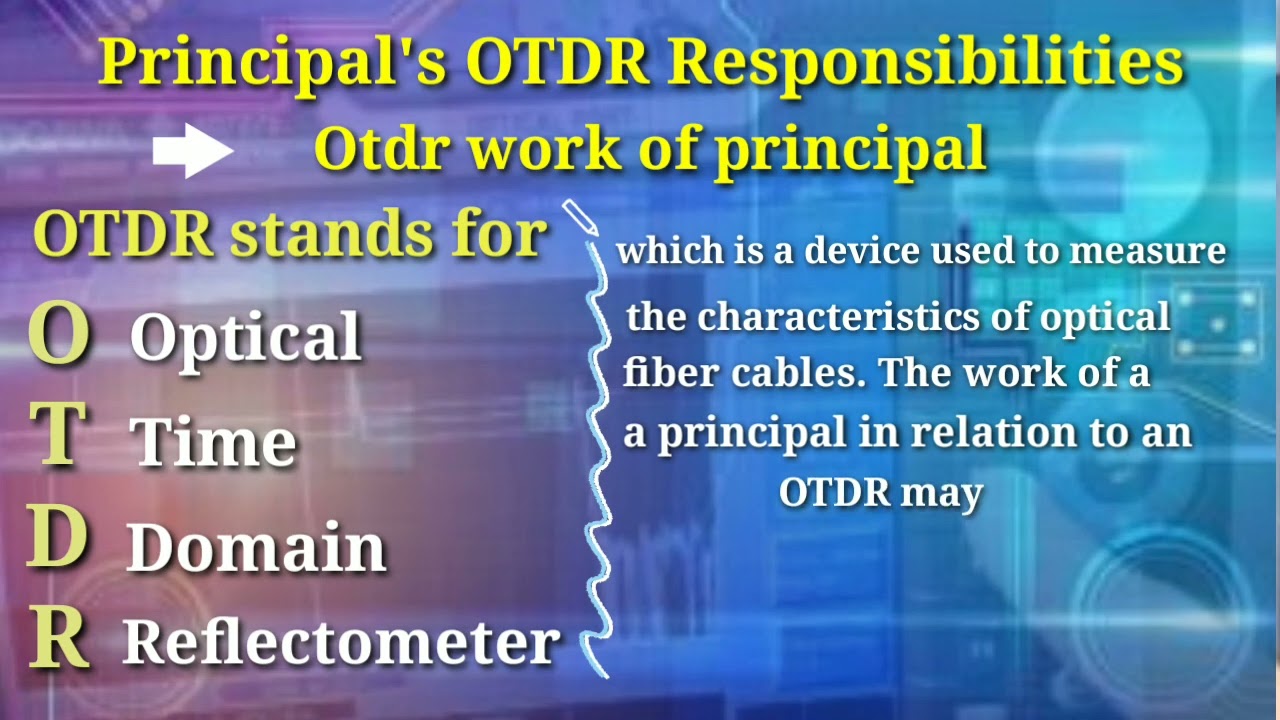 Principal's OTDR Responsibilities

Otdr work of principal

OTDR stands for

O Optical

T Time

D Domain

R Reflectometer

which is a device used to measure the characteristics of optical fiber cables. The work of a a principal in relation to an OTDR may